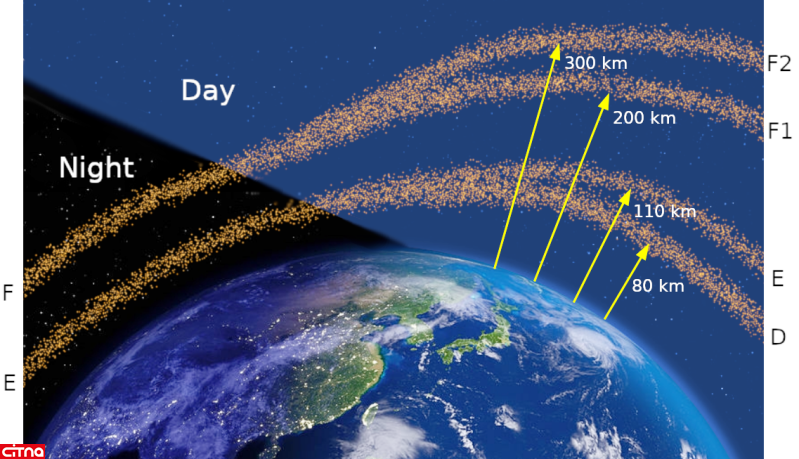 Day

Night

300 km

200 km

110 km

80 km

F2

F1

E

D

F

E

citna